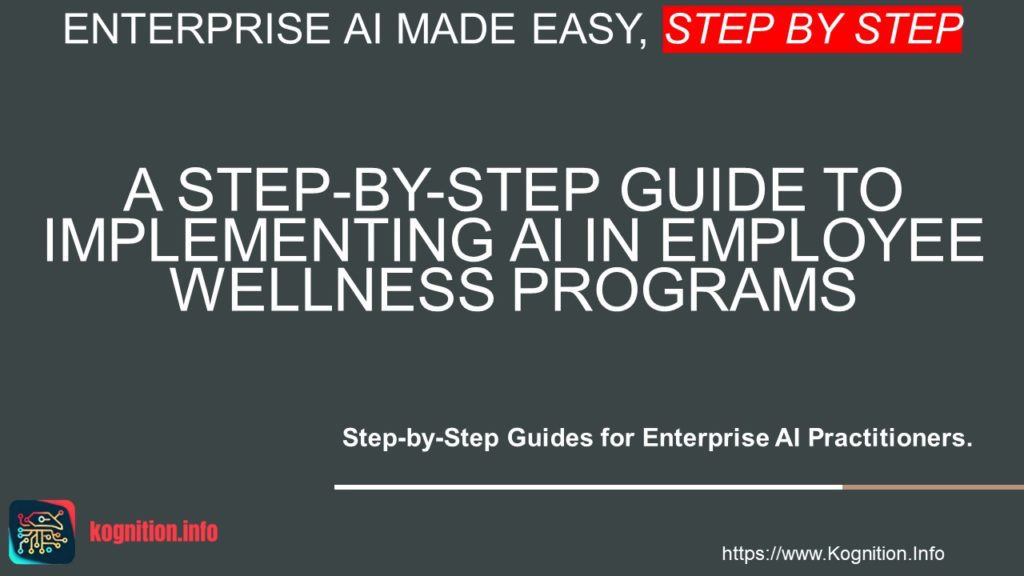 ENTERPRISE AI MADE EASY, STEP BY STEP

A STEP-BY-STEP GUIDE TO IMPLEMENTING AI IN EMPLOYEE WELLNESS PROGRAMS

Step-by-Step Guides for Enterprise AI Practitioners.

kognition.info

https://www.Kognition.Info